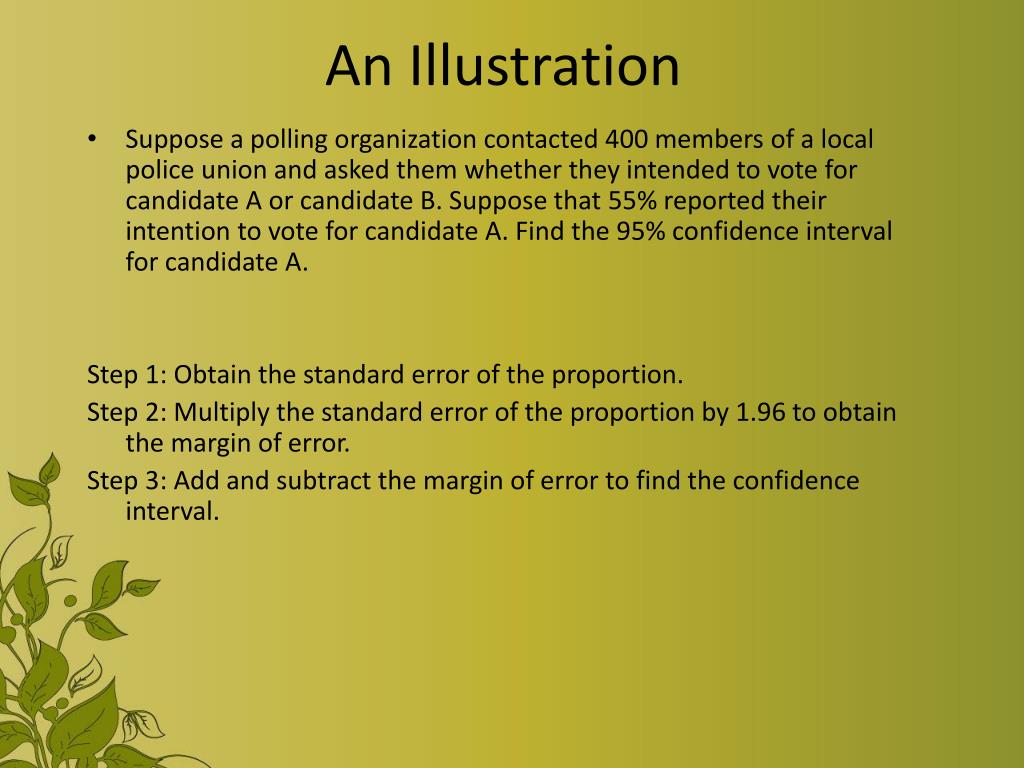 An Illustration

• Suppose a polling organization contacted 400 members of a local police union and asked them whether they intended to vote for candidate A or candidate B. Suppose that 55% reported their intention to vote for candidate A. Find the 95% confidence interval for candidate A.

Step 1: Obtain the standard error of the proportion.
Step 2: Multiply the standard error of the proportion by 1.96 to obtain the margin of error.
Step 3: Add and subtract the margin of error to find the confidence interval.